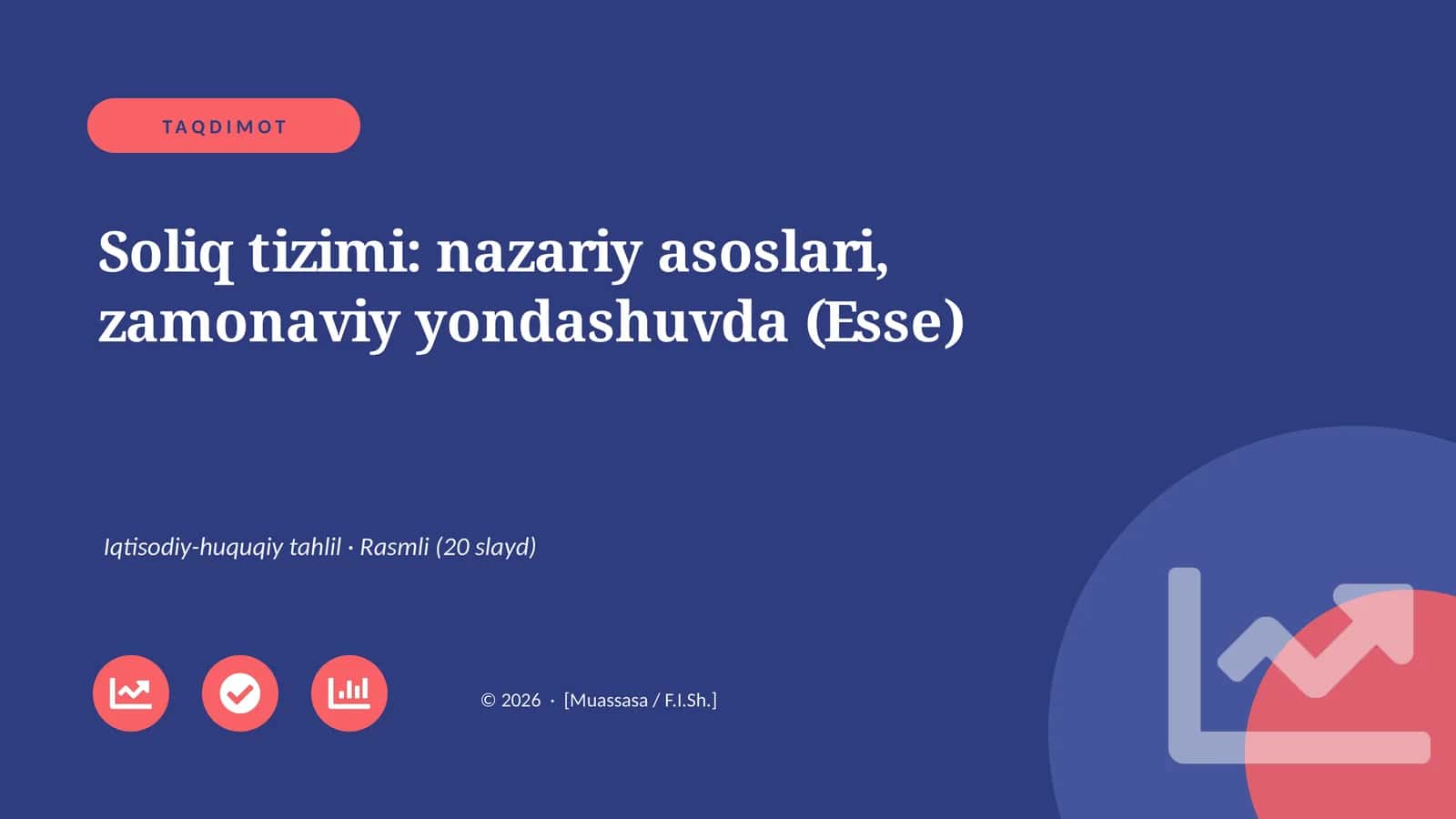 TAQDIMOT

Soliq tizimi: nazariy asoslari, zamonaviy yondashuvda (Esse)

Iqtisodiy-huquqiy tahlil · Rasmli (20 slayd)

© 2026 · [Muassasa / F.I.Sh.]